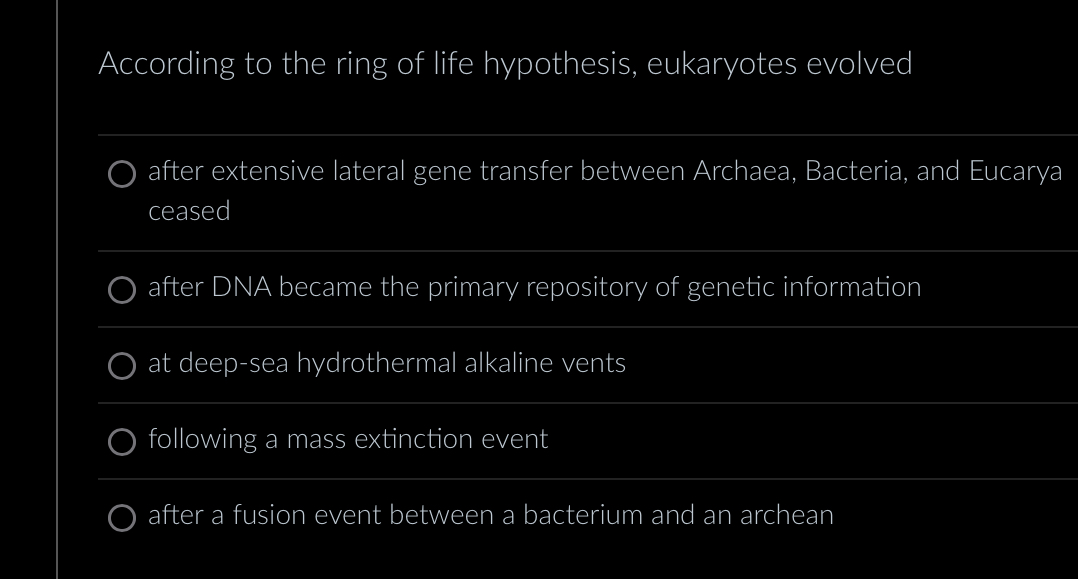 According to the ring of life hypothesis, eukaryotes evolved

after extensive lateral gene transfer between Archaea, Bacteria, and Eucarya ceased

after DNA became the primary repository of genetic information

at deep-sea hydrothermal alkaline vents

following a mass extinction event

after a fusion event between a bacterium and an archean